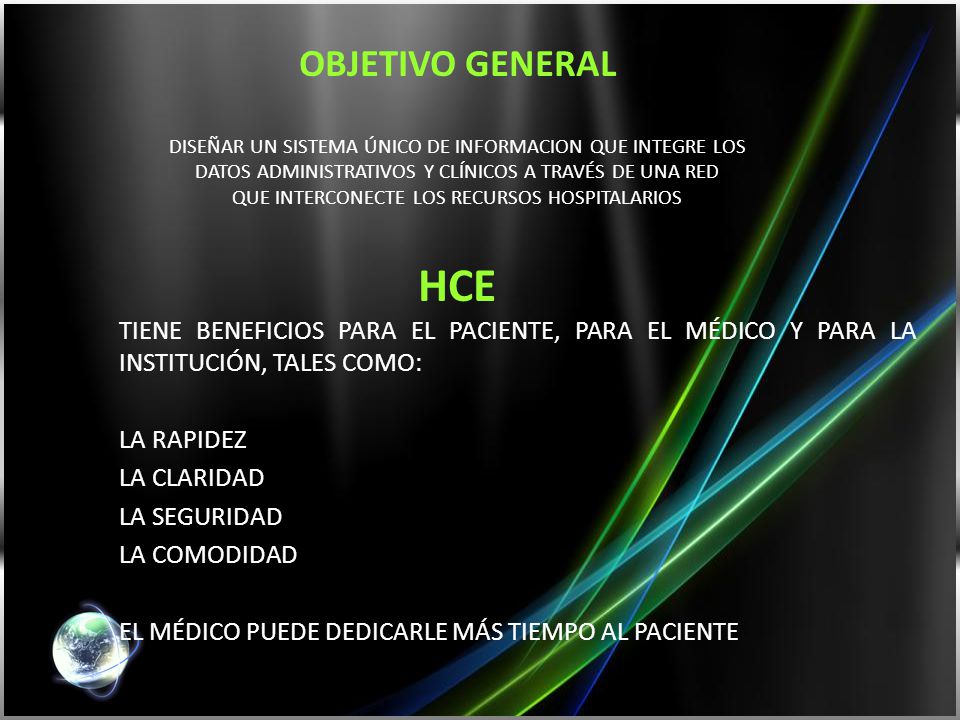 OBJETIVO GENERAL

DISEÑAR UN SISTEMA ÚNICO DE INFORMACION QUE INTEGRE LOS DATOS ADMINISTRATIVOS Y CLÍNICOS A TRAVÉS DE UNA RED QUE INTERCONECTE LOS RECURSOS HOSPITALARIOS

HCE

TIENE BENEFICIOS PARA EL PACIENTE, PARA EL MÉDICO Y PARA LA INSTITUCIÓN, TALES COMO:

LA RAPIDEZ
LA CLARIDAD
LA SEGURIDAD
LA COMODIDAD

EL MÉDICO PUEDE DEDICARLE MÁS TIEMPO AL PACIENTE